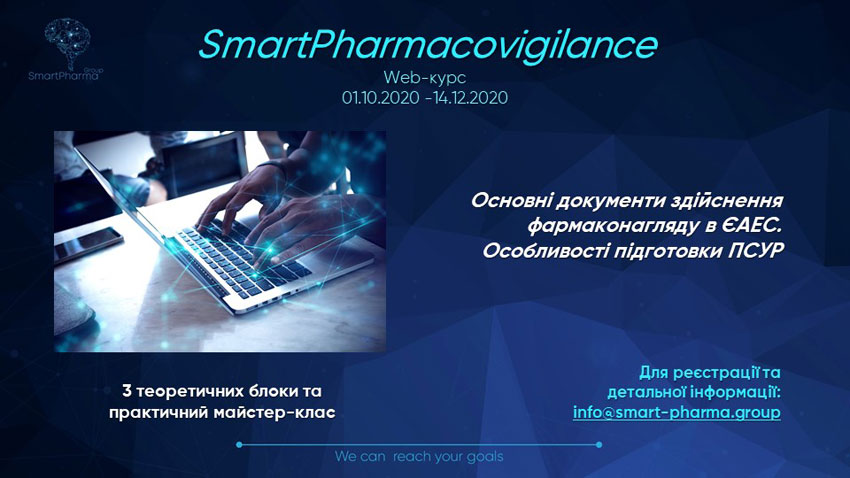 SmartPharma Group

SmartPharmacovigilance

Web-курс
01.10.2020 -14.12.2020

Основні документи здійснення фармаконагляду в ЄАЕС. Особливості підготовки ПСУР

3 теоретичних блоки та практичний майстер-клас

Для реєстрації та детальної інформації:
info@smart-pharma.group

We can reach your goals